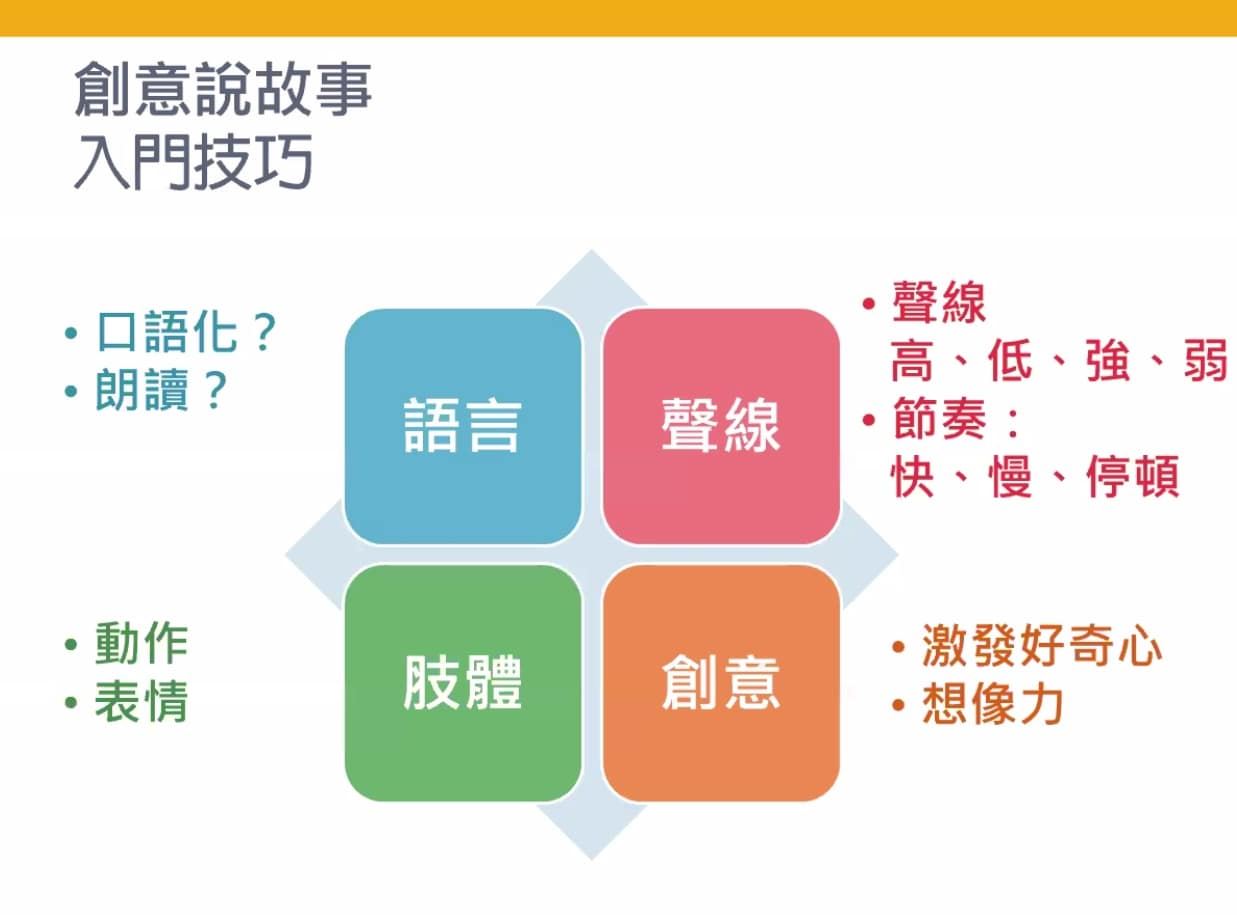 創意說故事
入門技巧

• 口語化？
• 朗讀？

語言

聲線

• 聲線
高、低、強、弱
• 節奏：
快、慢、停頓

• 動作
• 表情

肢體

創意

• 激發好奇心
• 想像力